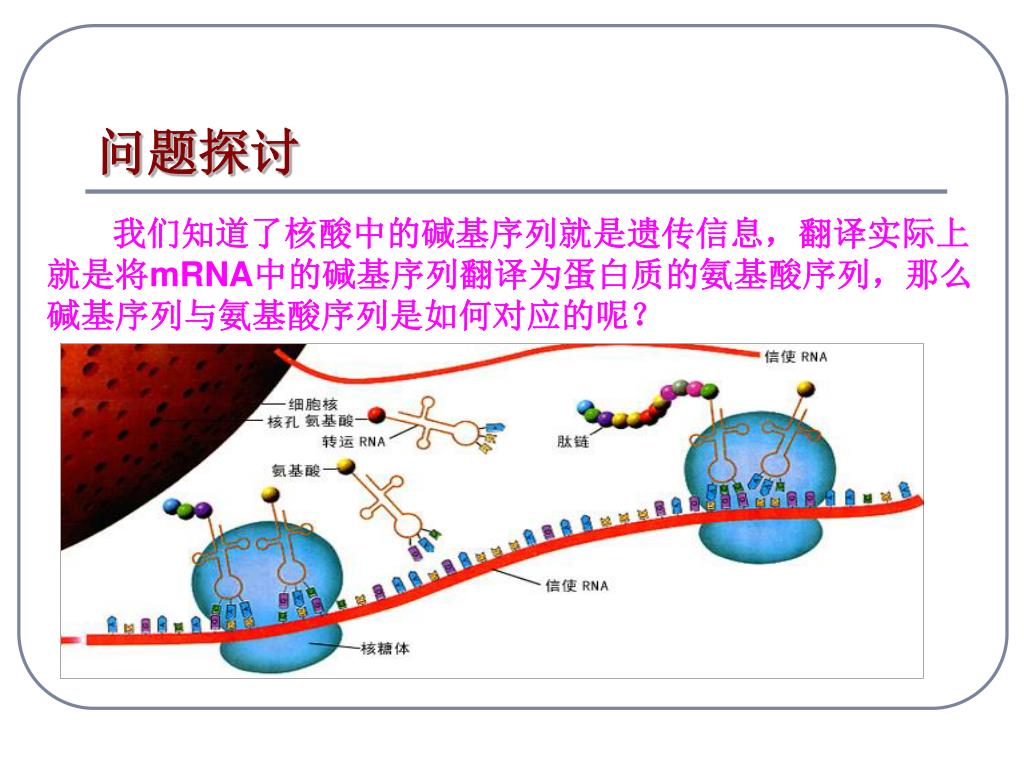 问题探讨

我们知道了核酸中的碱基序列就是遗传信息，翻译实际上就是将mRNA中的碱基序列翻译为蛋白质的氨基酸序列，那么碱基序列与氨基酸序列是如何对应的呢？

信使 RNA
细胞核
核孔 氨基酸
转运 RNA
肽链
氨基酸
信使 RNA
核糖体